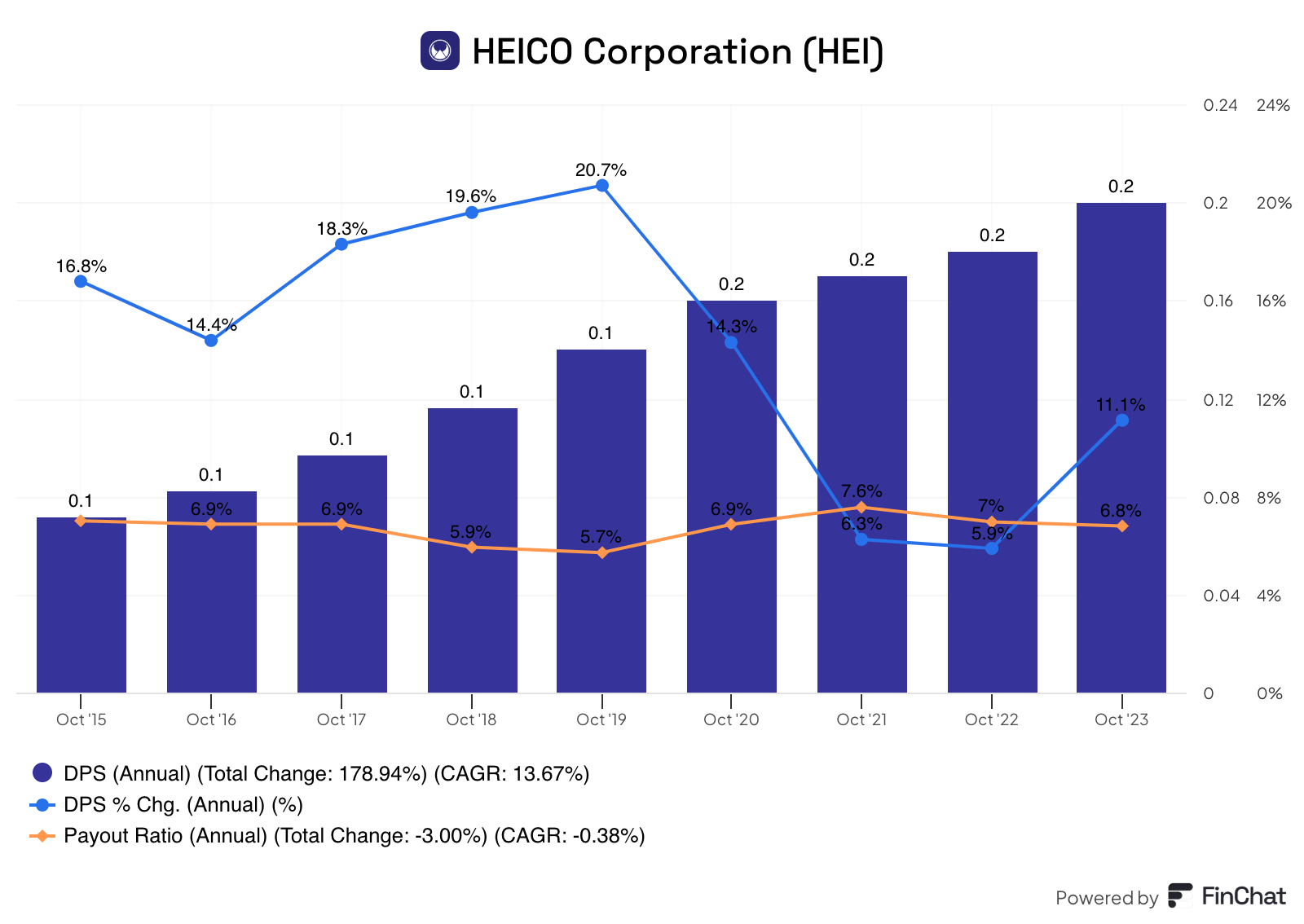 HEICO Corporation (HEI)

0.24 24%
0.2 20%
0.16 16%
0.12 12%
0.08 8%
0.04 4%
0 0%

16.8%
14.4%
18.3%
19.6%
20.7%
14.3%
6.3%
5.9%
11.1%

0.1
0.1
0.1
0.1
0.1
0.2
0.2
0.2
0.2

6.9%
6.9%
5.9%
5.7%
6.9%
7.6%
7%
6.8%

Oct '15
Oct '16
Oct '17
Oct '18
Oct '19
Oct '20
Oct '21
Oct '22
Oct '23

DPS (Annual) (Total Change: 178.94%) (CAGR: 13.67%)
DPS % Chg. (Annual) (%)
Payout Ratio (Annual) (Total Change: -3.00%) (CAGR: -0.38%)

Powered by FinChat